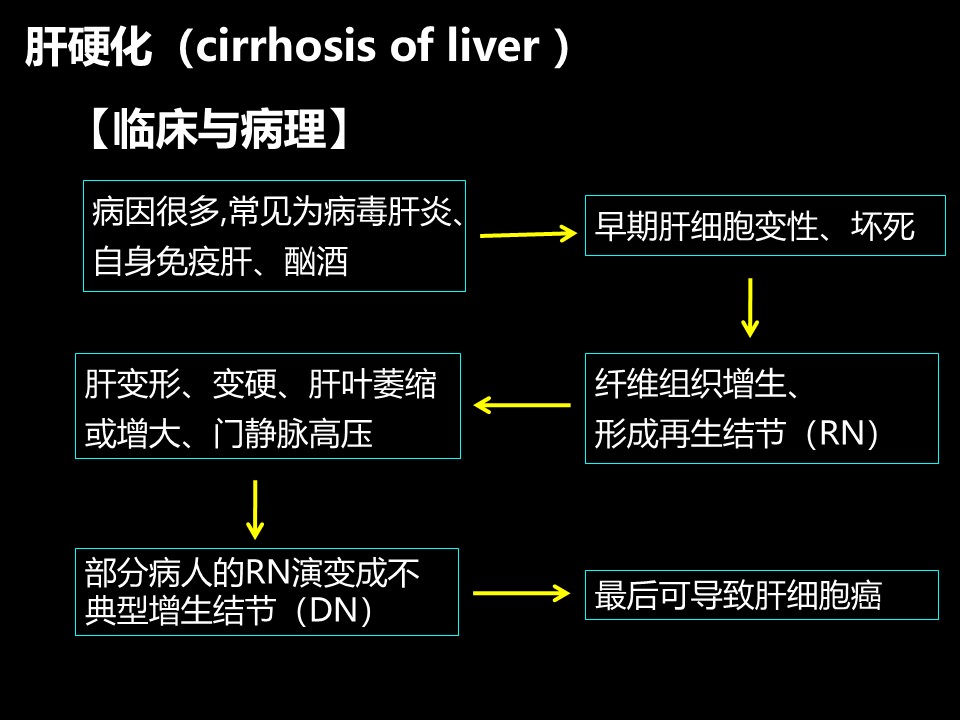 肝硬化（cirrhosis of liver ）

【临床与病理】

病因很多,常见为病毒肝炎、自身免疫肝、酗酒

早期肝细胞变性、坏死

纤维组织增生、形成再生结节（RN）

肝变形、变硬、肝叶萎缩或增大、门静脉高压

部分病人的RN演变成不典型增生结节（DN）

最后可导致肝细胞癌